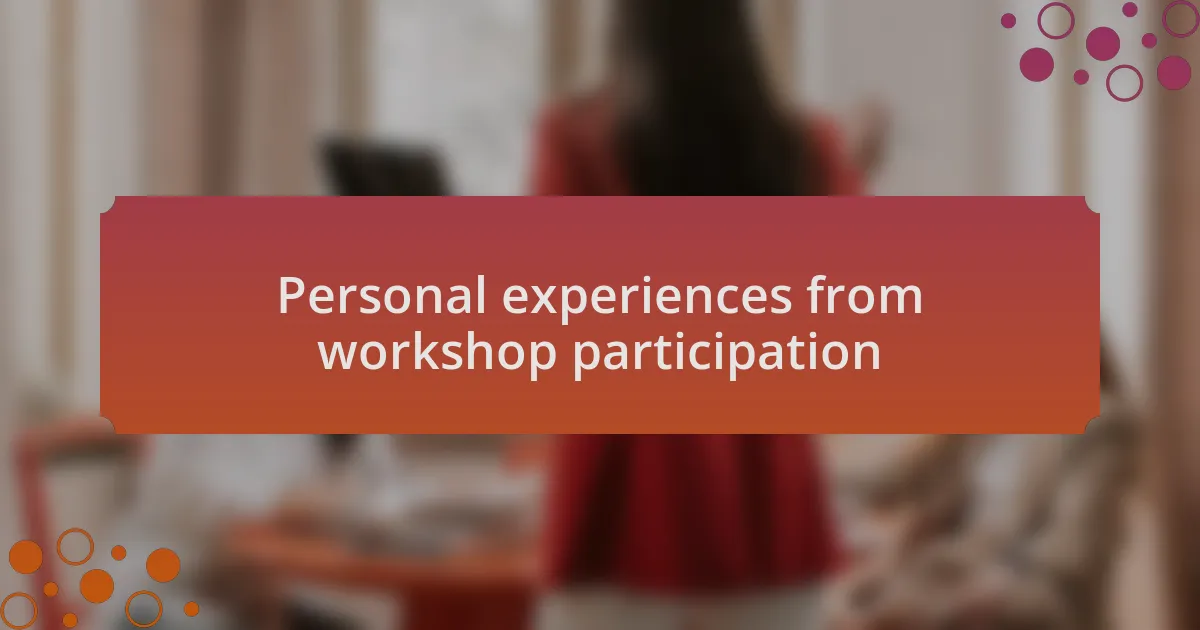 Personal experiences from workshop participation